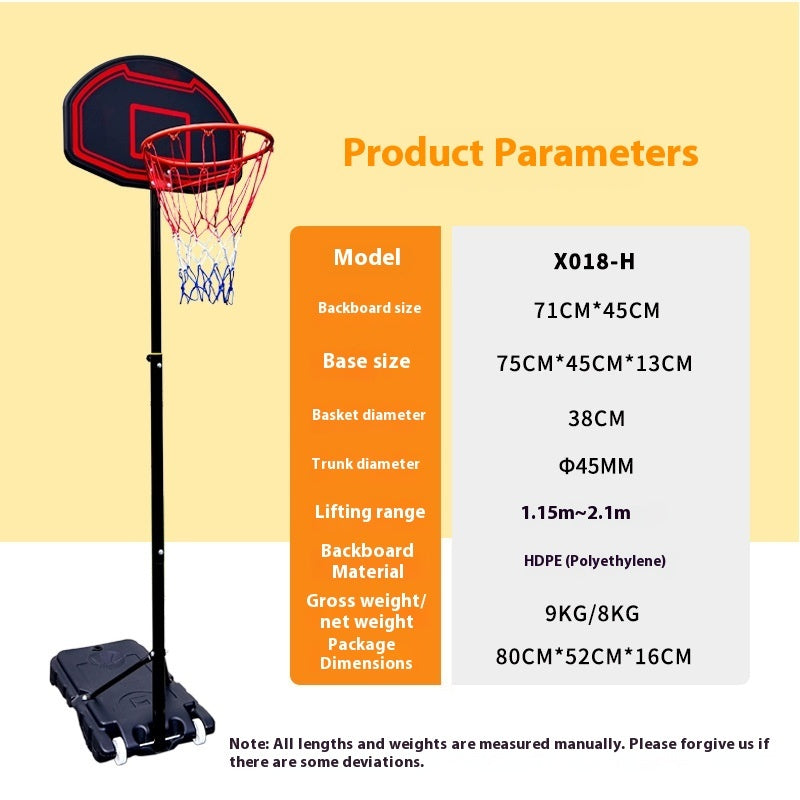 Product Parameters

| Model | X018-H |
|---|---|
| Backboard size | 71CM*45CM |
| Base size | 75CM*45CM*13CM |
| Basket diameter | 38CM |
| Trunk diameter | Φ45MM |
| Lifting range | 1.15m~2.1m |
| Backboard Material | HDPE (Polyethylene) |
| Gross weight/ net weight | 9KG/8KG |
| Package Dimensions | 80CM*52CM*16CM |

Note: All lengths and weights are measured manually. Please forgive us if there are some deviations.